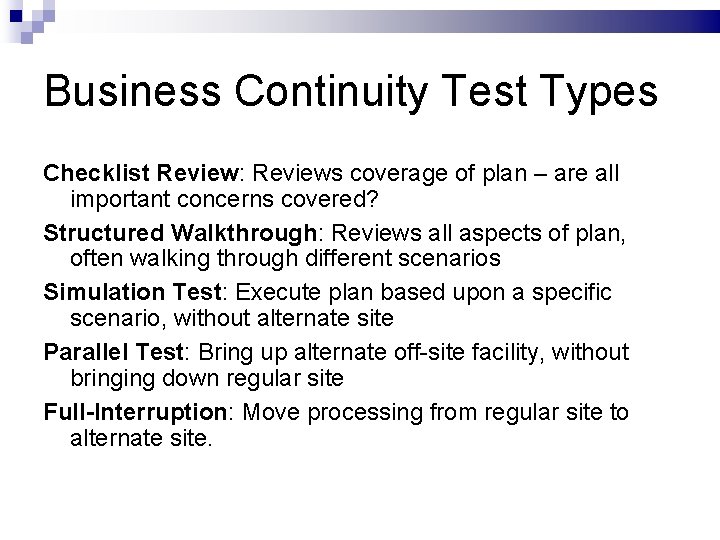 Business Continuity Test Types

Checklist Review: Reviews coverage of plan – are all important concerns covered?

Structured Walkthrough: Reviews all aspects of plan, often walking through different scenarios

Simulation Test: Execute plan based upon a specific scenario, without alternate site

Parallel Test: Bring up alternate off-site facility, without bringing down regular site

Full-Interruption: Move processing from regular site to alternate site.